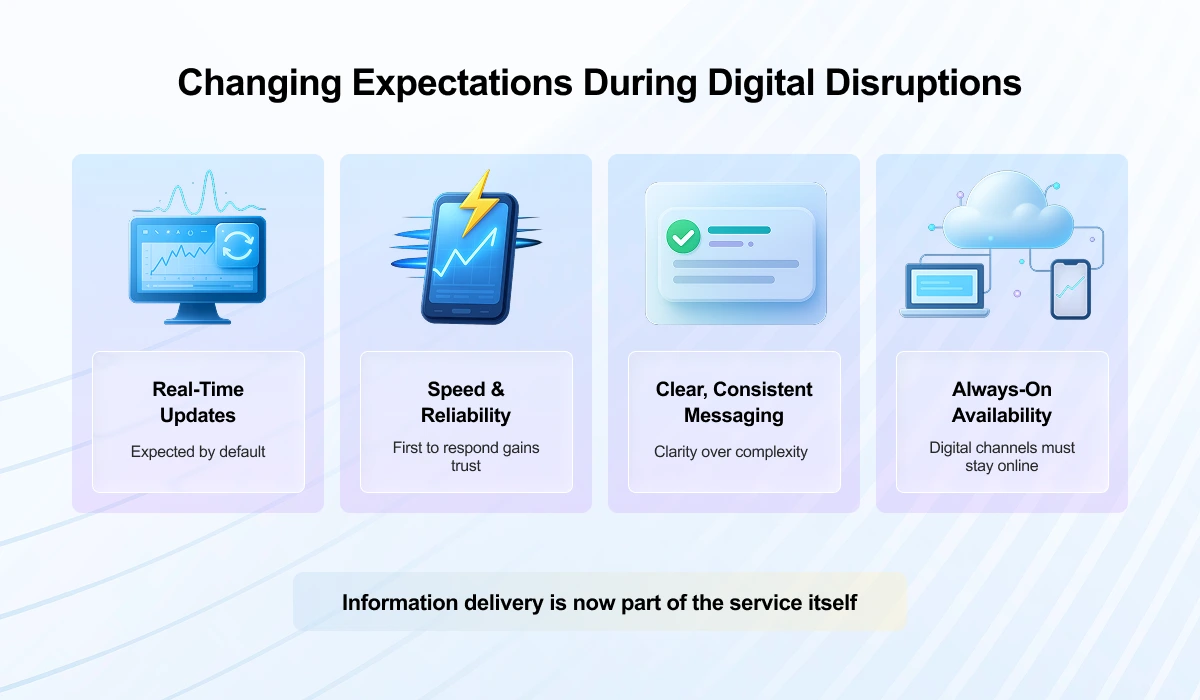 Changing Expectations During Digital Disruptions

Real-Time Updates

Expected by default

Speed & Reliability

First to respond gains trust

Clear, Consistent Messaging

Clarity over complexity

Always-On Availability

Digital channels must stay online

Information delivery is now part of the service itself